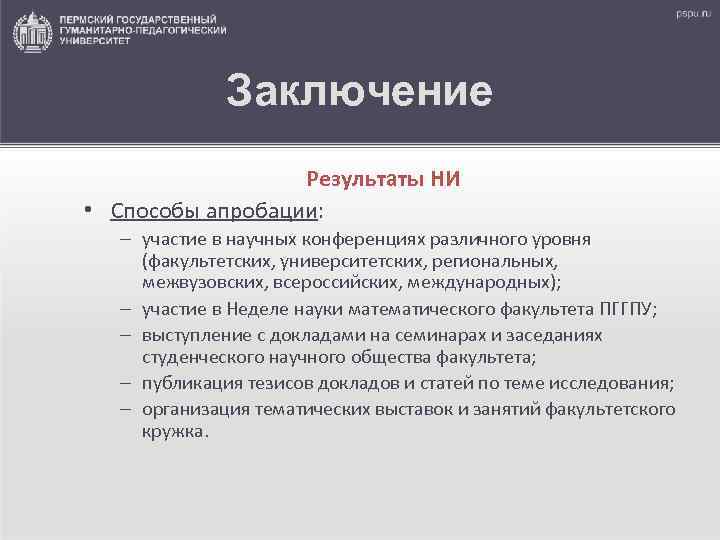 ПЕРМСКИЙ ГОСУДАРСТВЕННЫЙ ГУМАНИТАРНО-ПЕДАГОГИЧЕСКИЙ УНИВЕРСИТЕТ

pspu.ru

Заключение

Результаты НИ

• Способы апробации:
– участие в научных конференциях различного уровня (факультетских, университетских, региональных, межвузовских, всероссийских, международных);
– участие в Неделе науки математического факультета ПГГПУ;
– выступление с докладами на семинарах и заседаниях студенческого научного общества факультета;
– публикация тезисов докладов и статей по теме исследования;
– организация тематических выставок и занятий факультетского кружка.